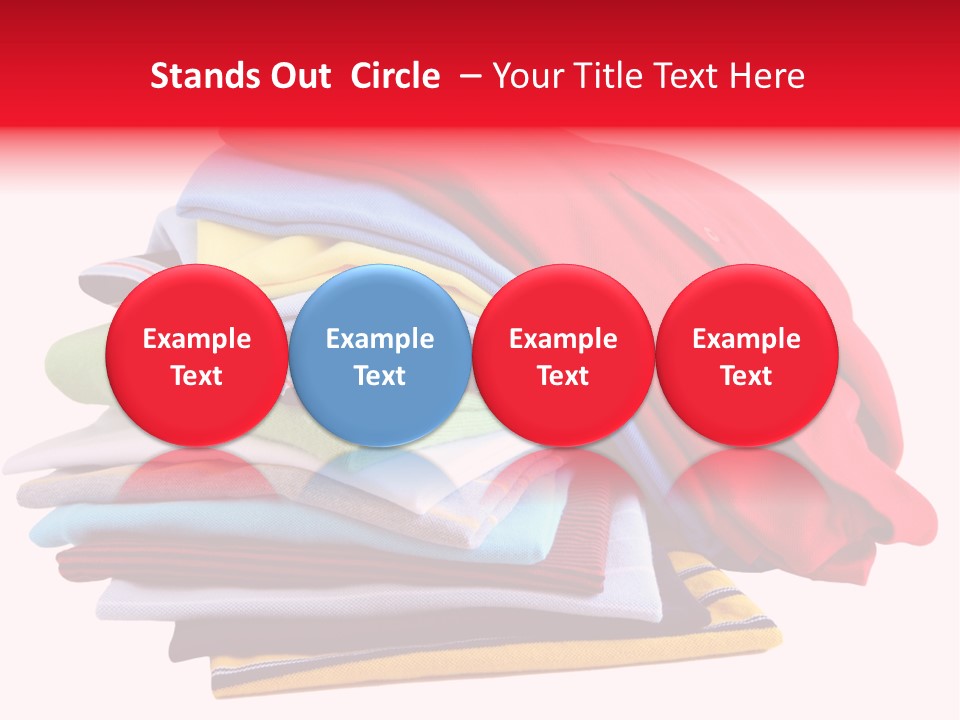 Stands Out Circle – Your Title Text Here

Example Text

Example Text

Example Text

Example Text